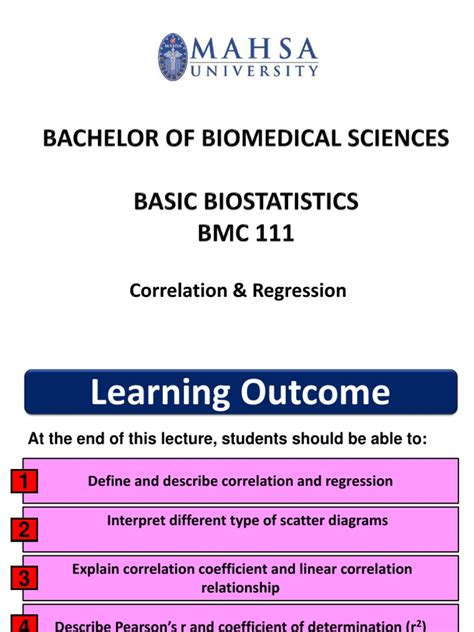 MAHSA UNIVERSITY

BACHELOR OF BIOMEDICAL SCIENCES

BASIC BIOSTATISTICS
BMC 111

Correlation & Regression

Learning Outcome

At the end of this lecture, students should be able to:

1 Define and describe correlation and regression

2 Interpret different type of scatter diagrams

3 Explain correlation coefficient and linear correlation relationship

4 Describe Pearson's r and coefficient of determination ($r^2$)